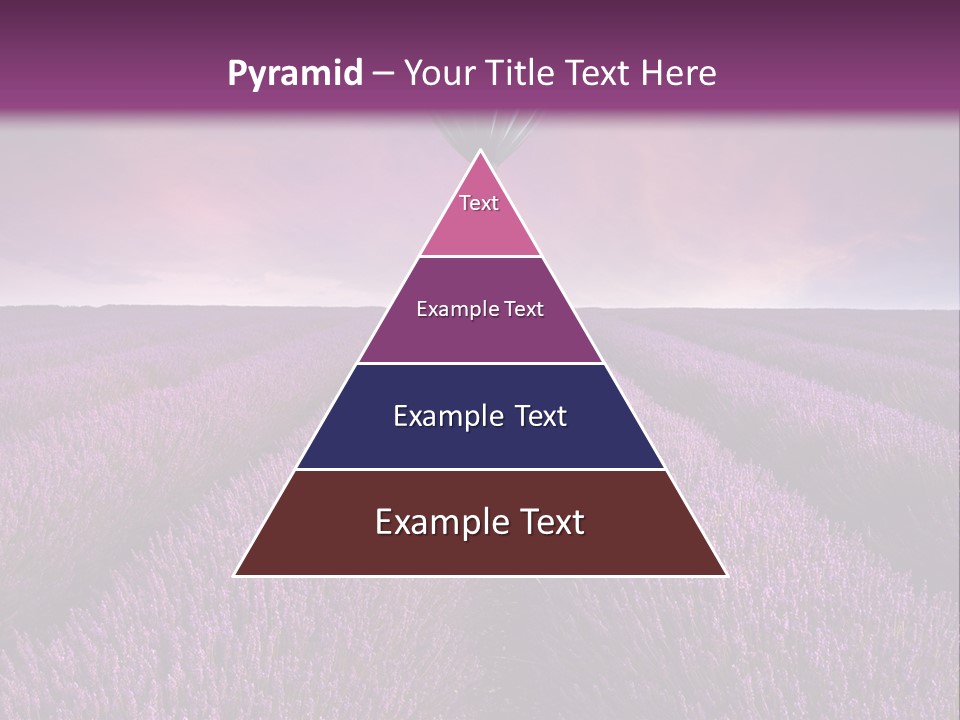 Pyramid – Your Title Text Here

Text

Example Text

Example Text

Example Text